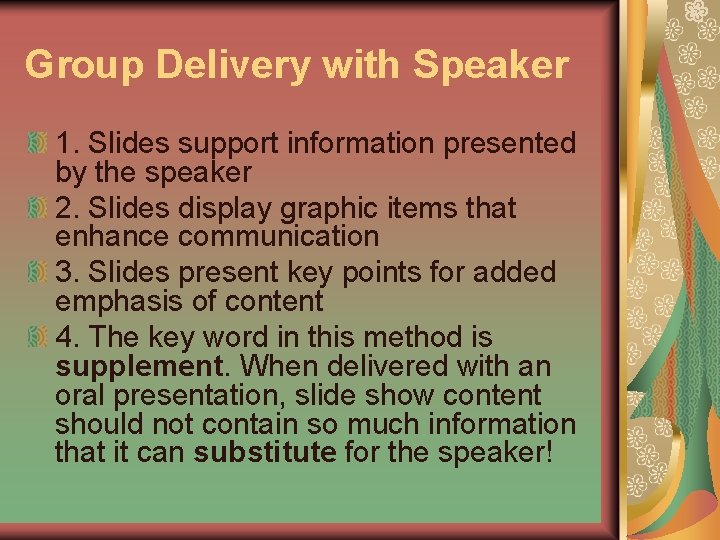 Group Delivery with Speaker

1. Slides support information presented by the speaker

2. Slides display graphic items that enhance communication

3. Slides present key points for added emphasis of content

4. The key word in this method is supplement. When delivered with an oral presentation, slide show content should not contain so much information that it can substitute for the speaker!